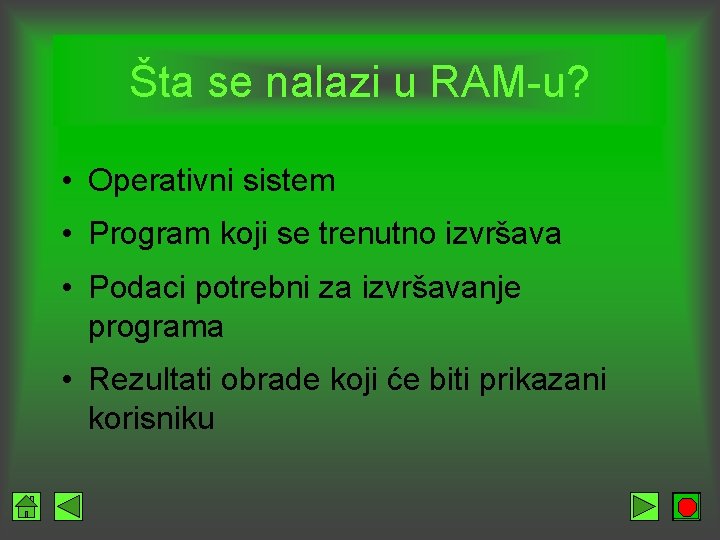 Šta se nalazi u RAM-u?

• Operativni sistem
• Program koji se trenutno izvršava
• Podaci potrebni za izvršavanje programa
• Rezultati obrade koji će biti prikazani korisniku